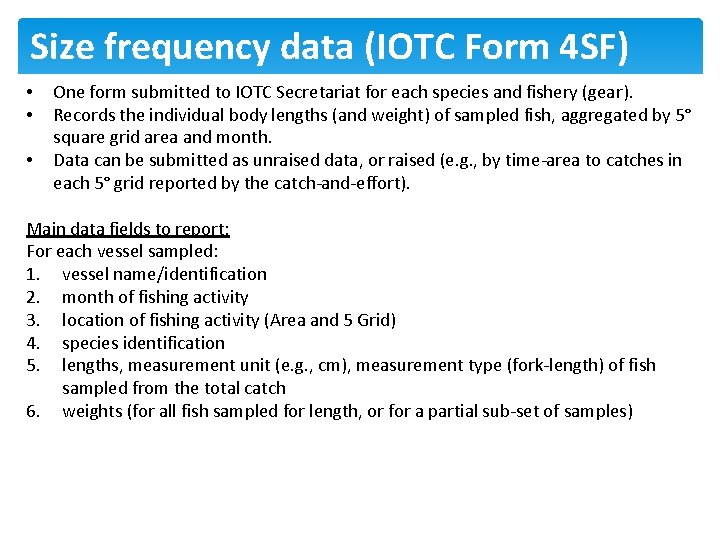 Size frequency data (IOTC Form 4SF)

• One form submitted to IOTC Secretariat for each species and fishery (gear).
• Records the individual body lengths (and weight) of sampled fish, aggregated by 5° square grid area and month.
• Data can be submitted as unraised data, or raised (e.g., by time-area to catches in each 5° grid reported by the catch-and-effort).

Main data fields to report:
For each vessel sampled:
1. vessel name/identification
2. month of fishing activity
3. location of fishing activity (Area and 5 Grid)
4. species identification
5. lengths, measurement unit (e.g., cm), measurement type (fork-length) of fish sampled from the total catch
6. weights (for all fish sampled for length, or for a partial sub-set of samples)